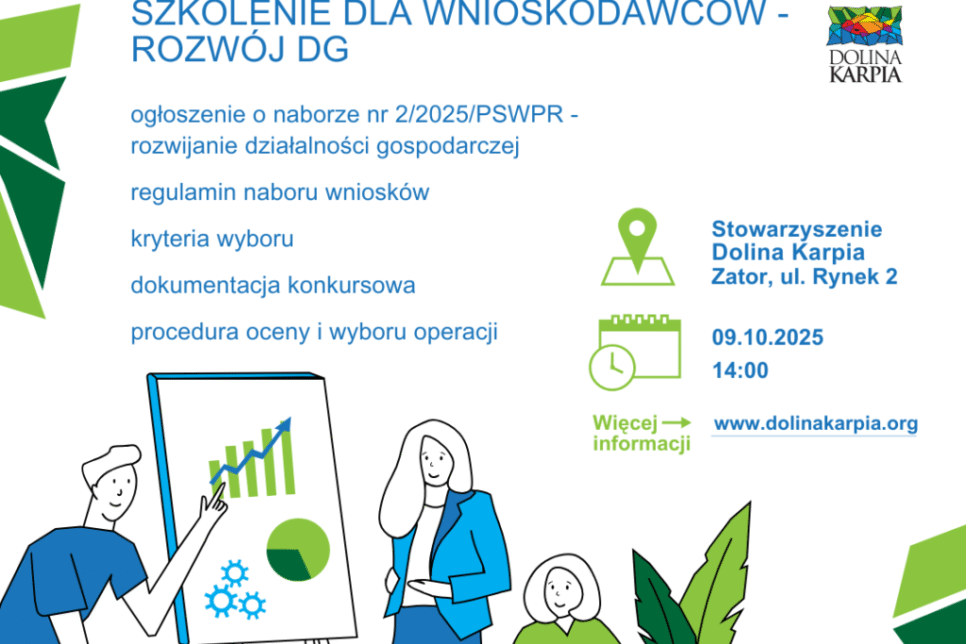 SZKOLENIE DLA WNIOSKODAWCÓW - ROZWÓJ DG

DOLINA KARPIA

ogłoszenie o naborze nr 2/2025/PSWPR - rozwijanie działalności gospodarczej

regulamin naboru wniosków

kryteria wyboru

dokumentacja konkursowa

procedura oceny i wyboru operacji

Stowarzyszenie Dolina Karpia Zator, ul. Rynek 2

09.10.2025
14:00

Więcej informacji

www.dolinakarpia.org